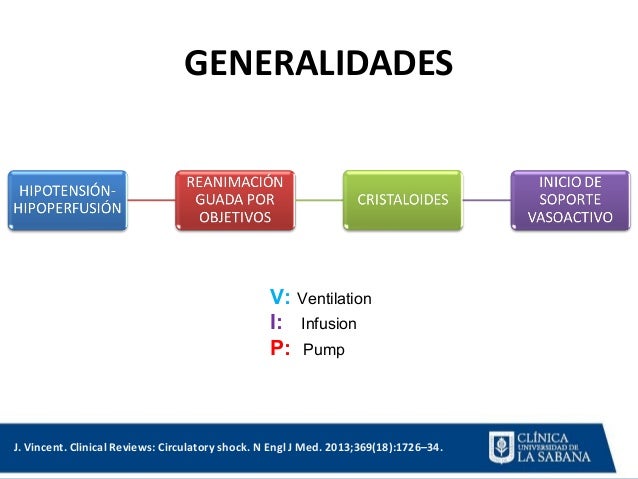 GENERALIDADES

HIPOTENSIÓN-HIPOPERFUSIÓN

REANIMACIÓN GUADA POR OBJETIVOS

CRISTALOIDES

INICIO DE SOPORTE VASOACTIVO

V: Ventilation
I: Infusion
P: Pump

J. Vincent. Clinical Reviews: Circulatory shock. N Engl J Med. 2013;369(18):1726–34.

CLÍNICA UNIVERSIDAD DE LA SABANA